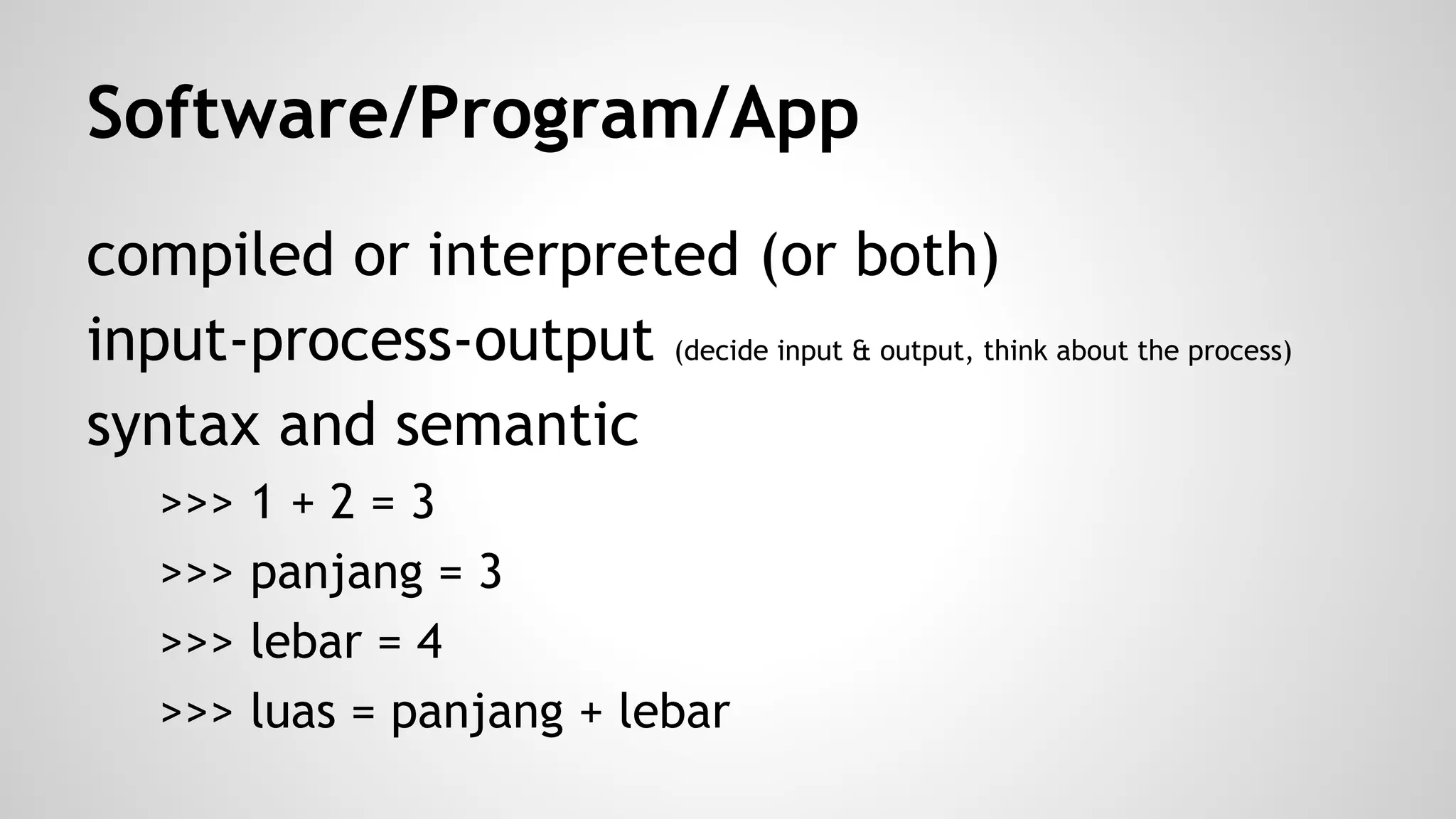 Software/Program/App

compiled or interpreted (or both)

input-process-output (decide input & output, think about the process)

syntax and semantic

>>> 1 + 2 = 3

>>> panjang = 3

>>> lebar = 4

>>> luas = panjang + lebar